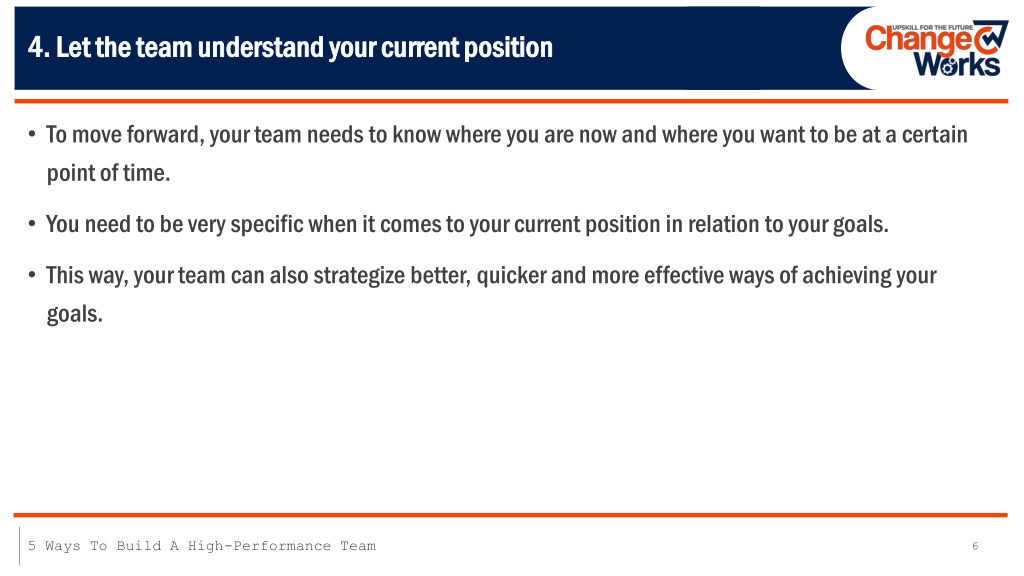 4. Let the team understand your current position

UPSKILL FOR THE FUTURE
Change
Works

• To move forward, your team needs to know where you are now and where you want to be at a certain point of time.

• You need to be very specific when it comes to your current position in relation to your goals.

• This way, your team can also strategize better, quicker and more effective ways of achieving your goals.

5 Ways To Build A High-Performance Team

6